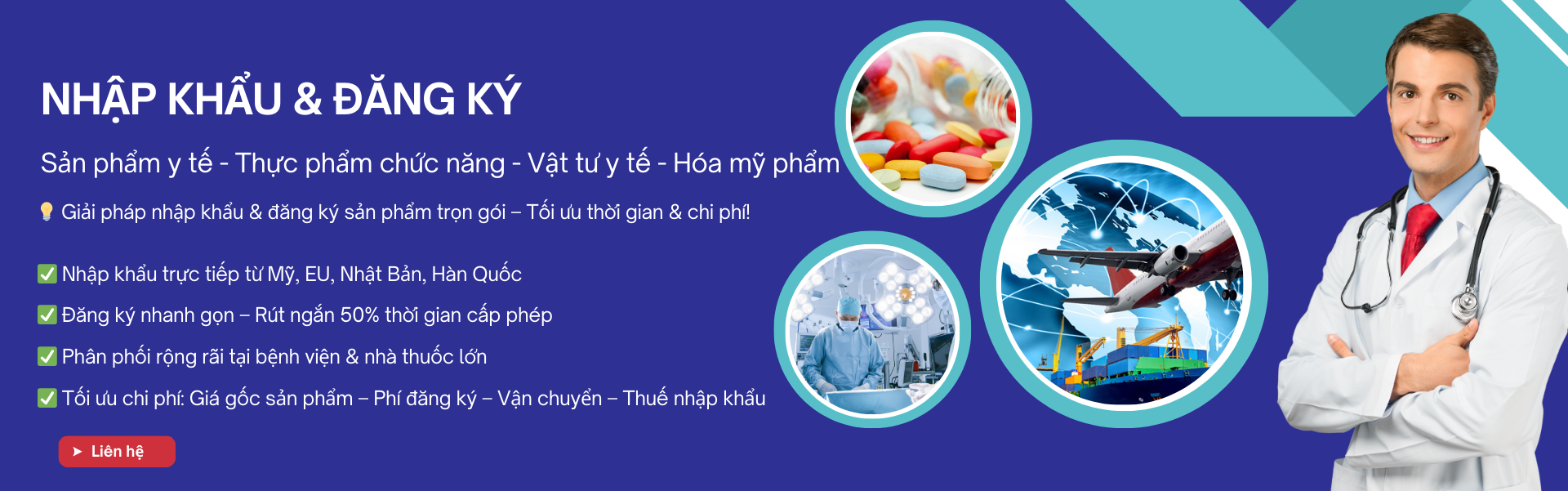 NHẬP KHẨU & ĐĂNG KÝ

Sản phẩm y tế - Thực phẩm chức năng - Vật tư y tế - Hóa mỹ phẩm

💡 Giải pháp nhập khẩu & đăng ký sản phẩm trọn gói – Tối ưu thời gian & chi phí!

✅ Nhập khẩu trực tiếp từ Mỹ, EU, Nhật Bản, Hàn Quốc

✅ Đăng ký nhanh gọn – Rút ngắn 50% thời gian cấp phép

✅ Phân phối rộng rãi tại bệnh viện & nhà thuốc lớn

✅ Tối ưu chi phí: Giá gốc sản phẩm – Phí đăng ký – Vận chuyển – Thuế nhập khẩu

➤ Liên hệ